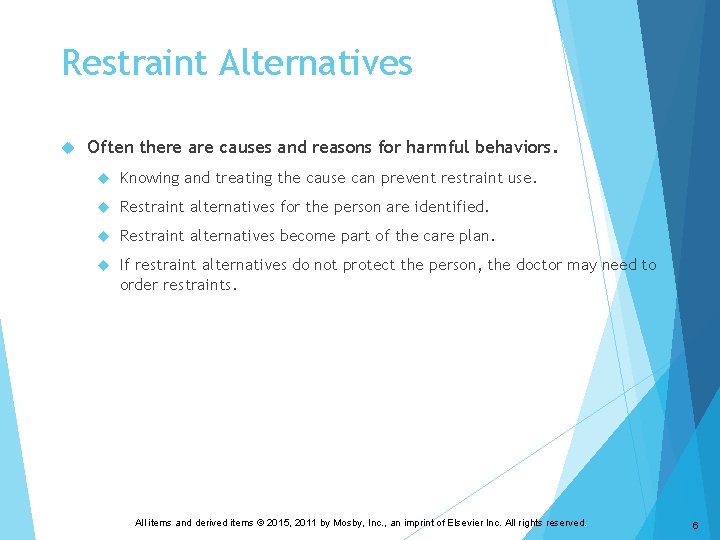 Restraint Alternatives

Often there are causes and reasons for harmful behaviors.

Knowing and treating the cause can prevent restraint use.

Restraint alternatives for the person are identified.

Restraint alternatives become part of the care plan.

If restraint alternatives do not protect the person, the doctor may need to order restraints.

All items and derived items © 2015, 2011 by Mosby, Inc., an imprint of Elsevier Inc. All rights reserved.

6